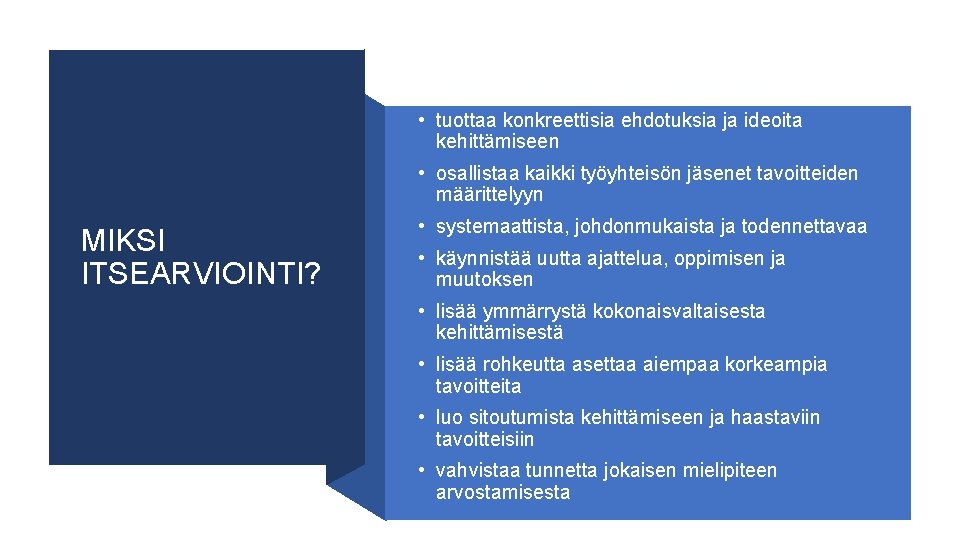 MIKSI ITSEARVIOINTI?

• tuottaa konkreettisia ehdotuksia ja ideoita kehittämiseen
• osallistaa kaikki työyhteisön jäsenet tavoitteiden määrittelyyn
• systemaattista, johdonmukaista ja todennettavaa
• käynnistää uutta ajattelua, oppimisen ja muutoksen
• lisää ymmärrystä kokonaisvaltaisesta kehittämisestä
• lisää rohkeutta asettaa aiempaa korkeampia tavoitteita
• luo sitoutumista kehittämiseen ja haastaviin tavoitteisiin
• vahvistaa tunnetta jokaisen mielipiteen arvostamisesta